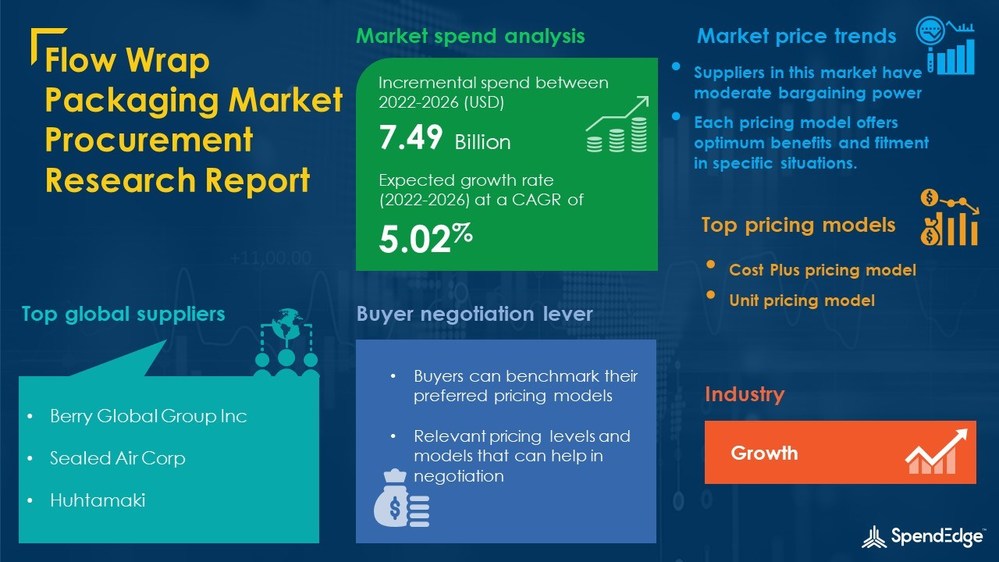 Flow Wrap Packaging Market Procurement Research Report

Market spend analysis

Incremental spend between 2022-2026 (USD)

7.49 Billion

Expected growth rate (2022-2026) at a CAGR of

5.02%

Market price trends

• Suppliers in this market have moderate bargaining power

• Each pricing model offers optimum benefits and fitment in specific situations.

Top pricing models

• Cost Plus pricing model

• Unit pricing model

Top global suppliers

• Berry Global Group Inc

• Sealed Air Corp

• Huhtamaki

Buyer negotiation lever

• Buyers can benchmark their preferred pricing models

• Relevant pricing levels and models that can help in negotiation

Industry

Growth

SpendEdge